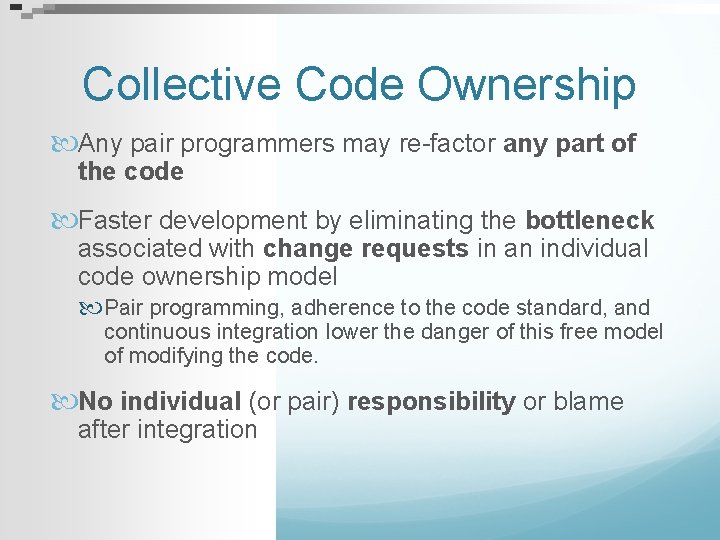 Collective Code Ownership

Any pair programmers may re-factor any part of the code

Faster development by eliminating the bottleneck associated with change requests in an individual code ownership model

Pair programming, adherence to the code standard, and continuous integration lower the danger of this free model of modifying the code.

No individual (or pair) responsibility or blame after integration